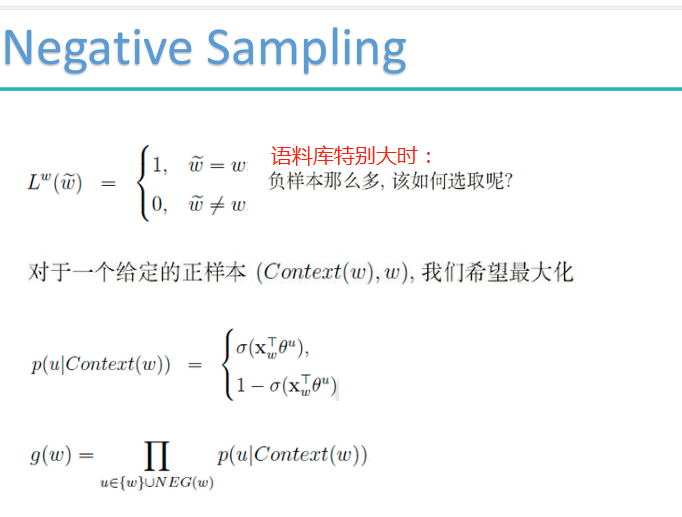 Negative Sampling

$L^w(\widetilde{w}) = \begin{cases} 1, & \widetilde{w} = w \\ 0, & \widetilde{w} \neq w \end{cases}$

语料库特别大时：
负样本那么多, 该如何选取呢?

对于一个给定的正样本 $(Context(w), w)$, 我们希望最大化

$p(u|Context(w)) = \begin{cases} \sigma(\mathbf{x}_w^\top \theta^u), \\ 1 - \sigma(\mathbf{x}_w^\top \theta^u) \end{cases}$

$g(w) = \prod_{u \in \{w\} \cup NEG(w)} p(u|Context(w))$